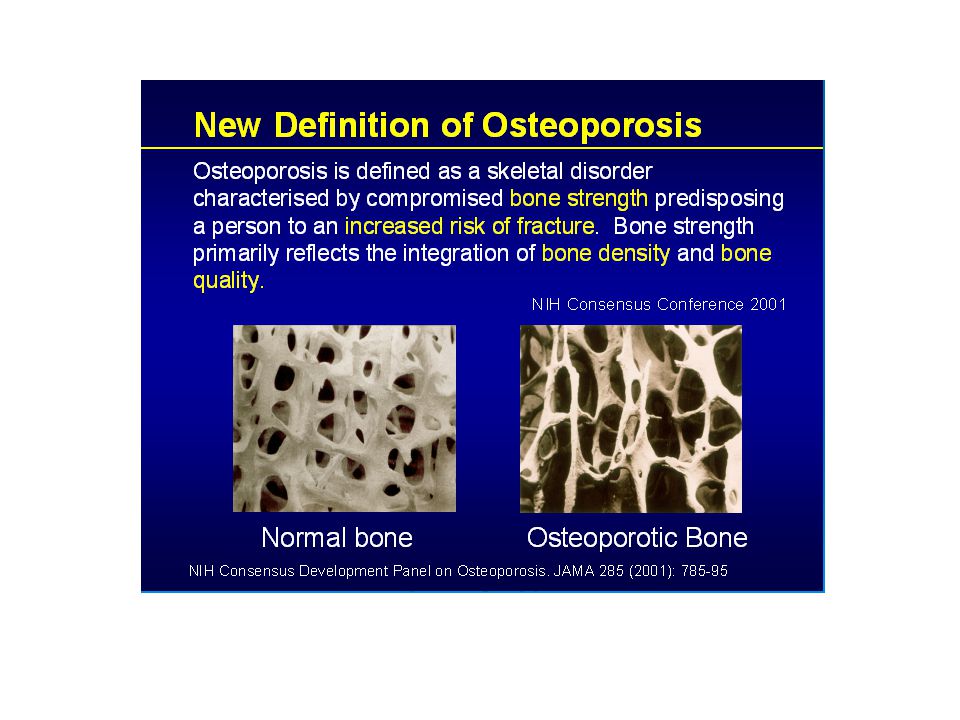 New Definition of Osteoporosis

Osteoporosis is defined as a skeletal disorder characterised by compromised bone strength predisposing a person to an increased risk of fracture. Bone strength primarily reflects the integration of bone density and bone quality.

NIH Consensus Conference 2001

Normal bone

Osteoporotic Bone

NIH Consensus Development Panel on Osteoporosis. JAMA 285 (2001): 785-95